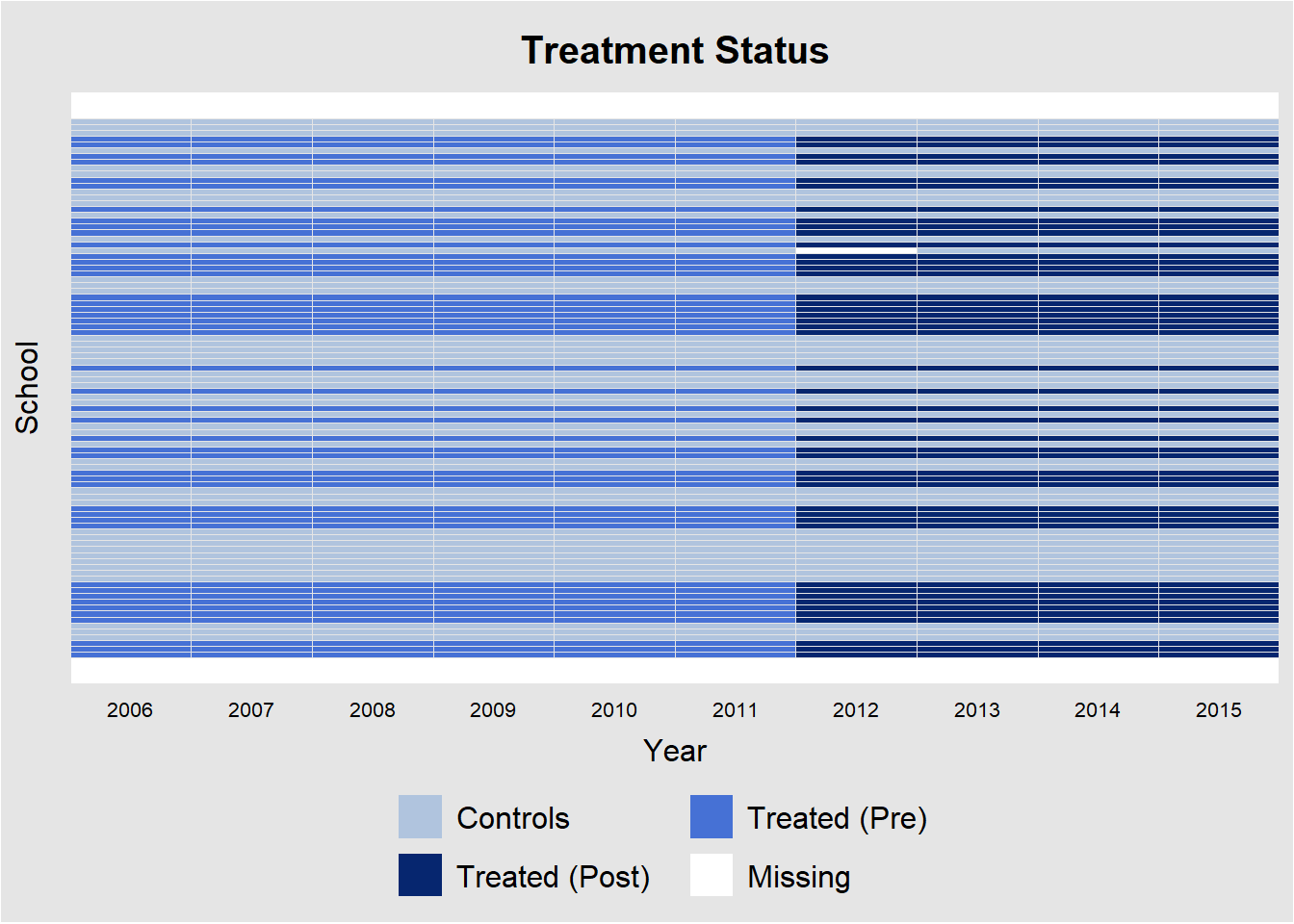 Treatment Status

School

2006 2007 2008 2009 2010 2011 2012 2013 2014 2015

Year

Controls
Treated (Pre)
Treated (Post)
Missing